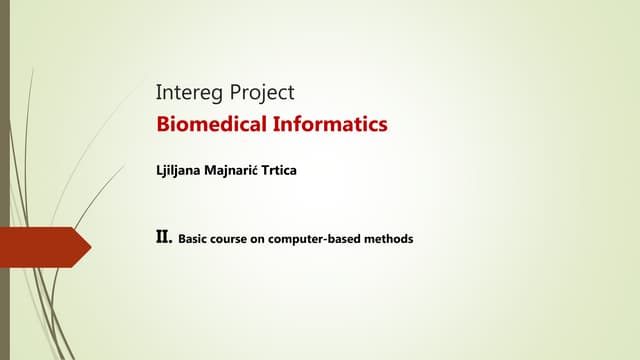 Intereg Project

Biomedical Informatics

Ljiljana Majnarić Trtica

II. Basic course on computer-based methods